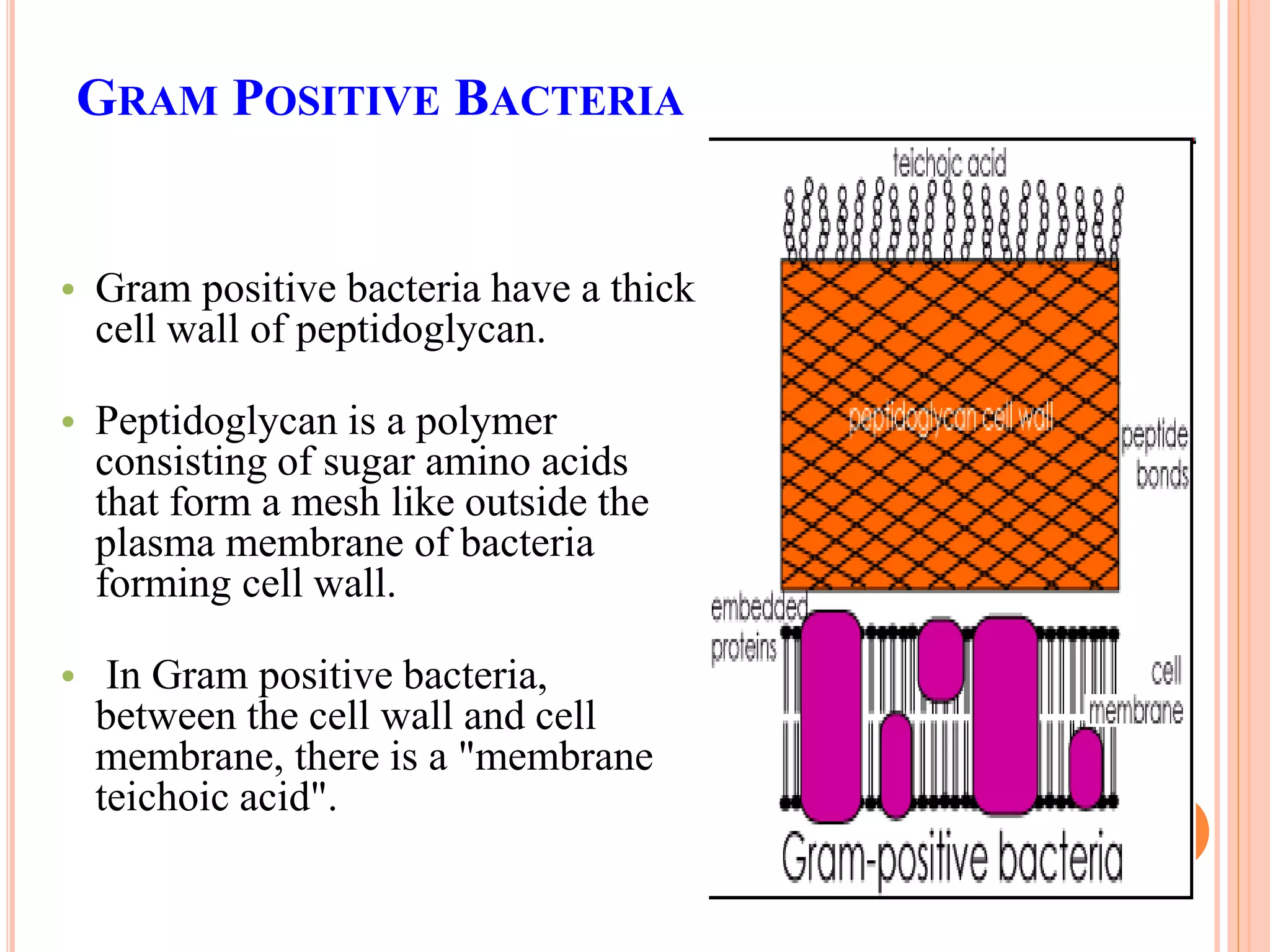 GRAM POSITIVE BACTERIA

• Gram positive bacteria have a thick cell wall of peptidoglycan.

• Peptidoglycan is a polymer consisting of sugar amino acids that form a mesh like outside the plasma membrane of bacteria forming cell wall.

• In Gram positive bacteria, between the cell wall and cell membrane, there is a "membrane teichoic acid".

teichoic acid

peptidoglycan cell wall

peptide bonds

embedded proteins

cell membrane

Gram-positive bacteria